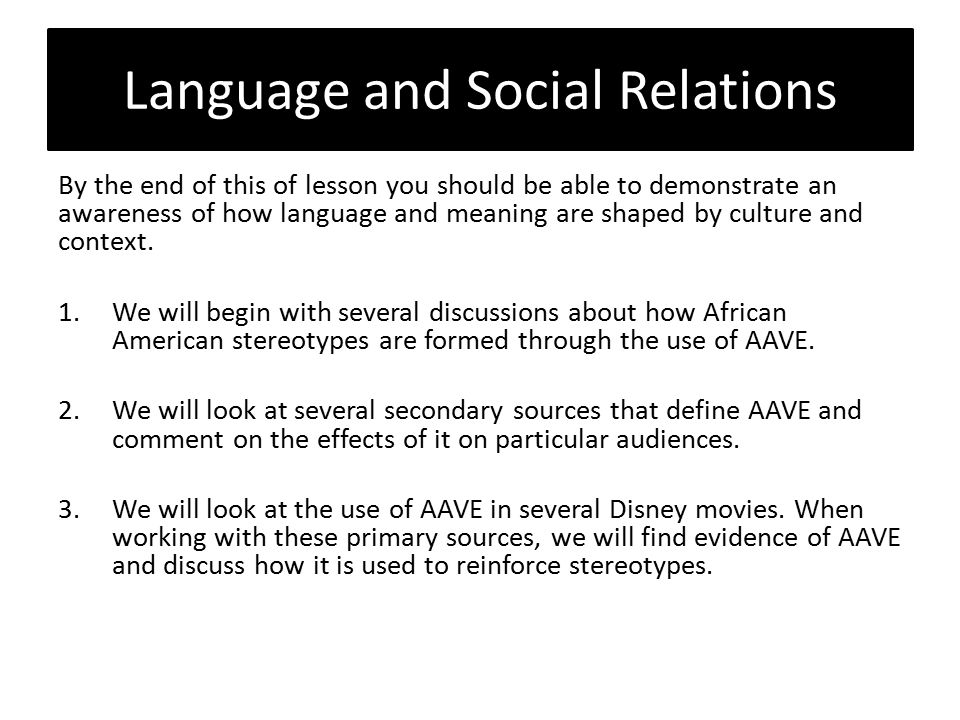 Language and Social Relations

By the end of this of lesson you should be able to demonstrate an awareness of how language and meaning are shaped by culture and context.

1. We will begin with several discussions about how African American stereotypes are formed through the use of AAVE.

2. We will look at several secondary sources that define AAVE and comment on the effects of it on particular audiences.

3. We will look at the use of AAVE in several Disney movies. When working with these primary sources, we will find evidence of AAVE and discuss how it is used to reinforce stereotypes.